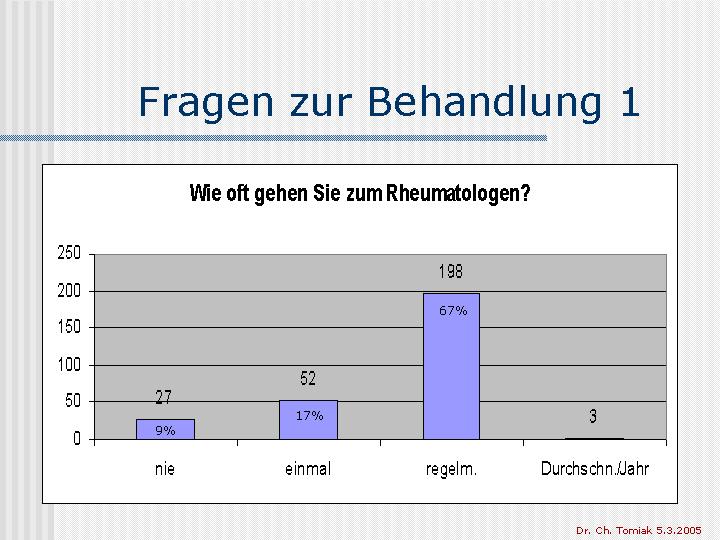 Fragen zur Behandlung 1

Wie oft gehen Sie zum Rheumatologen?

250
200
150
100
50
0

27
9%
52
17%
198
67%
3

nie
einmal
regelm.
Durchschn./Jahr

Dr. Ch. Tomiak 5.3.2005